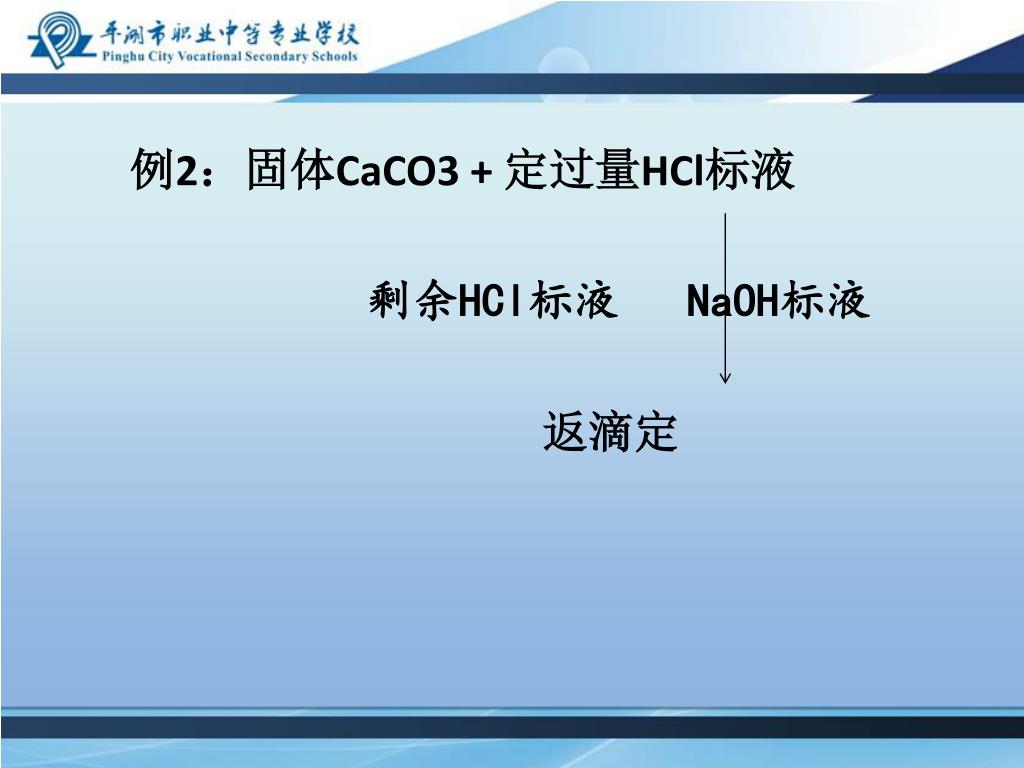 平湖市职业中等专业学校
Pinghu City Vocational Secondary Schools

例2：固体CaCO3 + 定过量HCl标液

剩余HCl标液　NaOH标液

返滴定